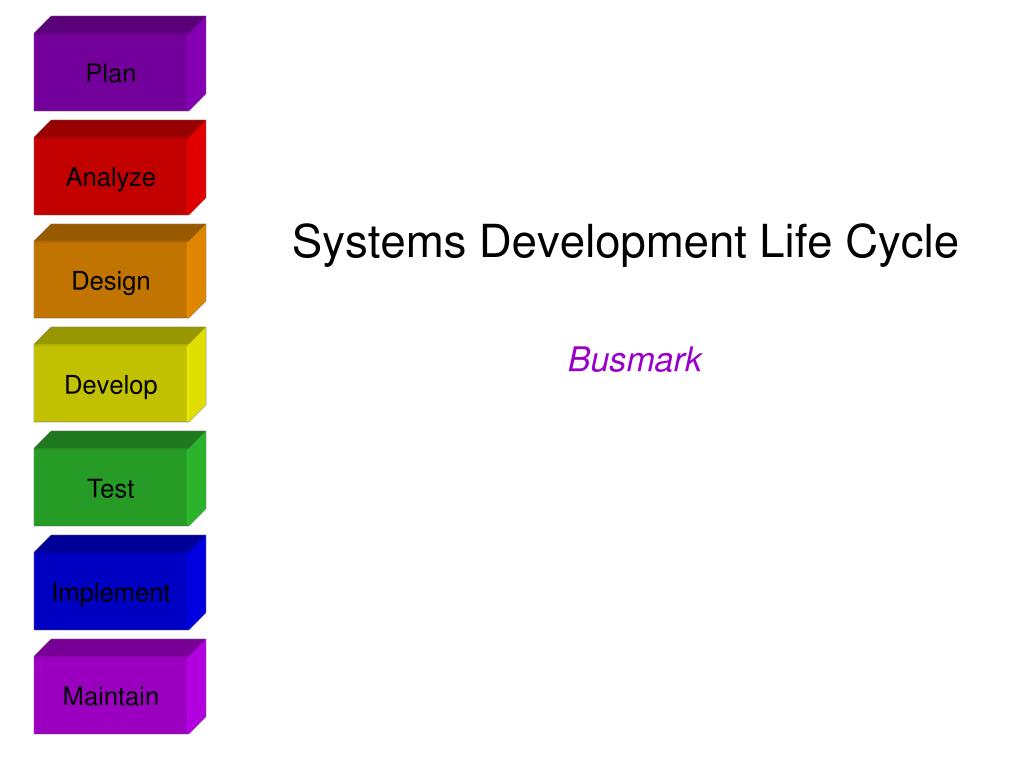 Plan

Analyze

Design

Develop

Test

Implement

Maintain

Systems Development Life Cycle

Busmark